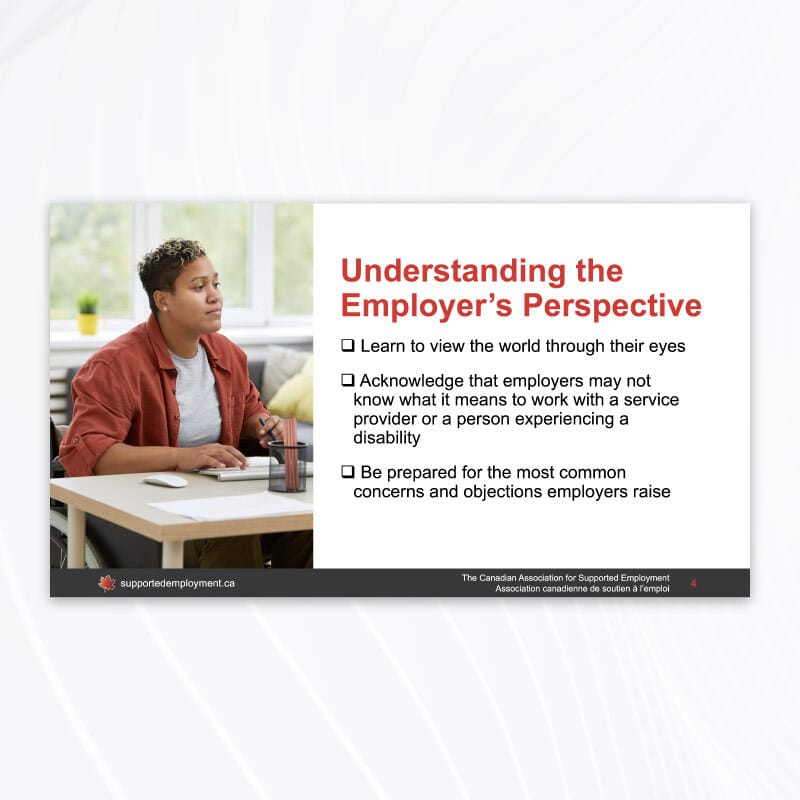 Understanding the Employer's Perspective

❑ Learn to view the world through their eyes

❑ Acknowledge that employers may not know what it means to work with a service provider or a person experiencing a disability

❑ Be prepared for the most common concerns and objections employers raise

supportedemployment.ca

The Canadian Association for Supported Employment
Association canadienne de soutien à l'emploi

4